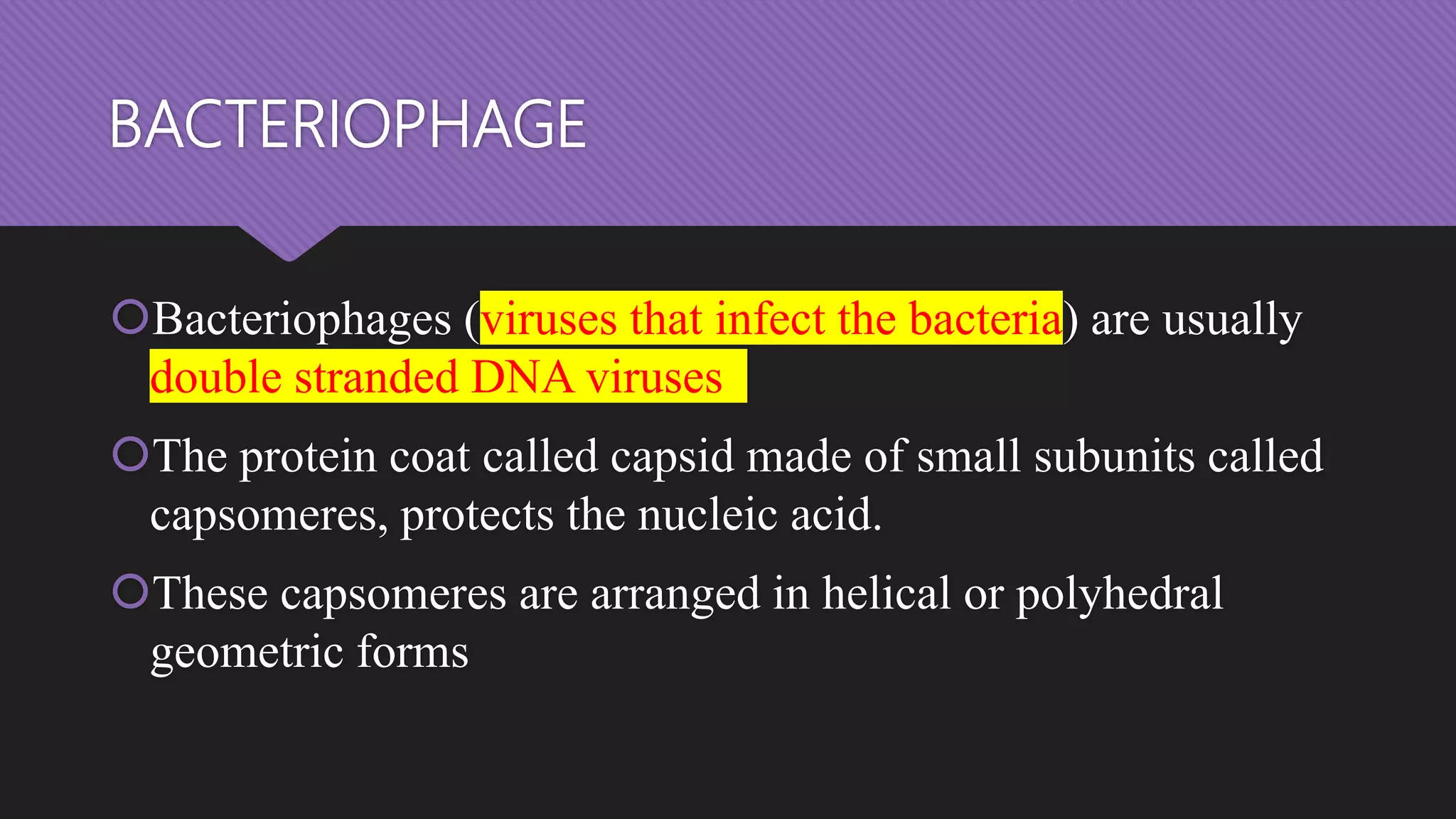 BACTERIOPHAGE

Bacteriophages (viruses that infect the bacteria) are usually double stranded DNA viruses

The protein coat called capsid made of small subunits called capsomeres, protects the nucleic acid.

These capsomeres are arranged in helical or polyhedral geometric forms